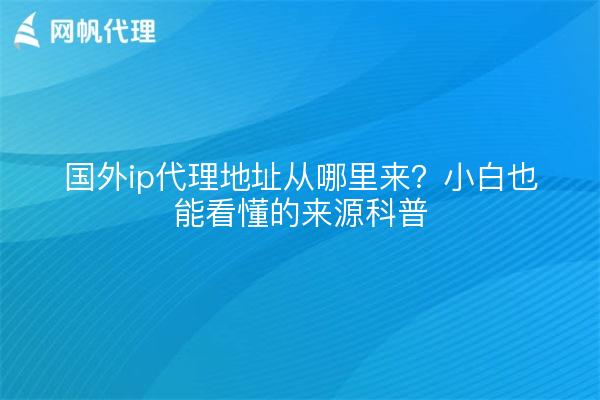 网帆代理

国外ip代理地址从哪里来？小白也能看懂的来源科普